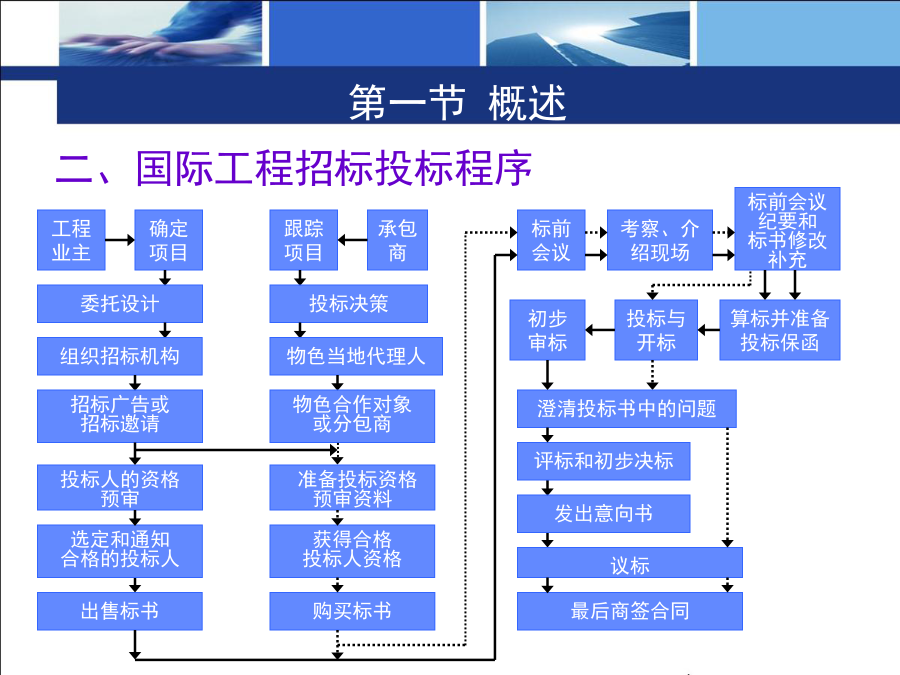 第一节 概述

二、国际工程招标投标程序

工程业主

确定项目

委托设计

组织招标机构

招标广告或招标邀请

投标人的资格预审

选定和通知合格的投标人

出售标书

跟踪项目

承包商

投标决策

物色当地代理人

物色合作对象或分包商

准备投标资格预审资料

获得合格投标人资格

购买标书

标前会议

考察、介绍现场

标前会议纪要和标书修改补充

算标并准备投标保函

投标与开标

初步审标

澄清投标书中的问题

评标和初步决标

发出意向书

议标

最后商签合同